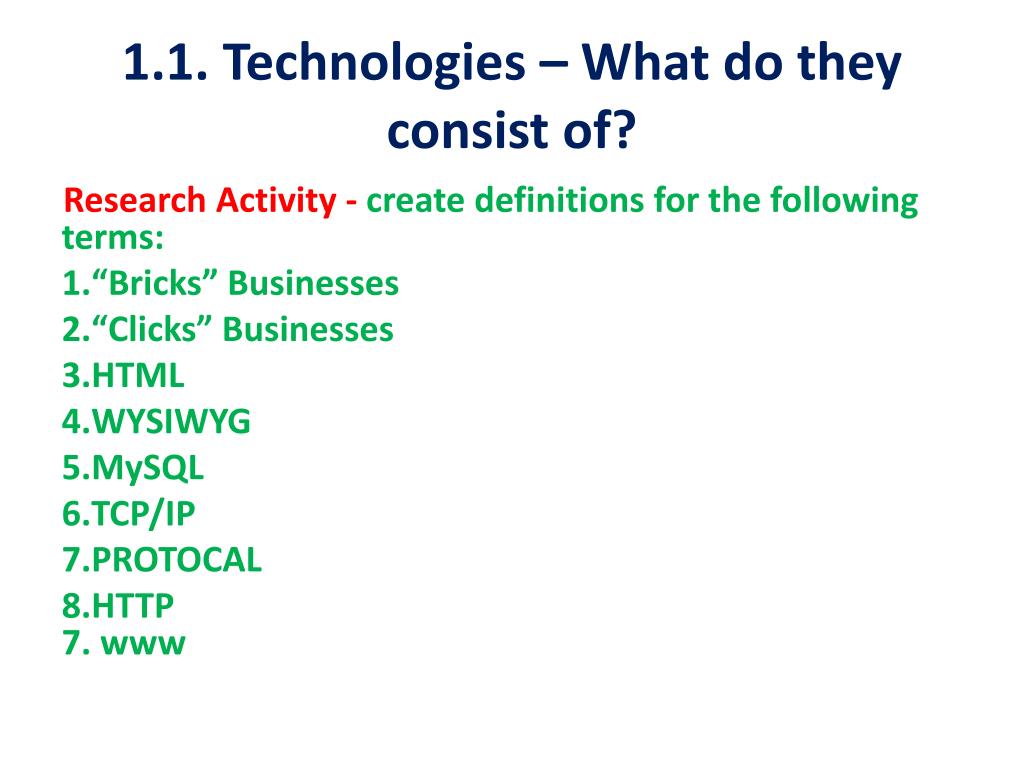 1.1. Technologies – What do they consist of?

Research Activity - create definitions for the following terms:
1.“Bricks” Businesses
2.“Clicks” Businesses
3.HTML
4.WYSIWYG
5.MySQL
6.TCP/IP
7.PROTOCAL
8.HTTP
7. www